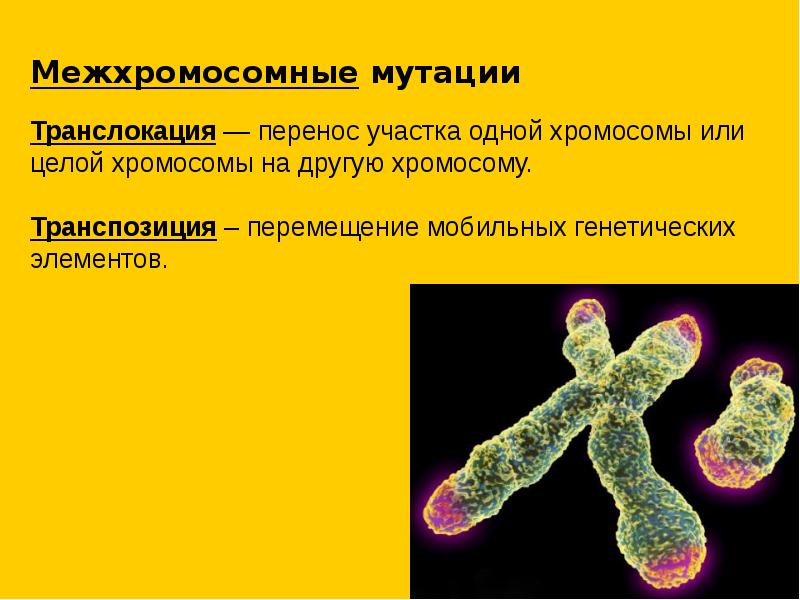 Межхромосомные мутации

Транслокация — перенос участка одной хромосомы или целой хромосомы на другую хромосому.

Транспозиция – перемещение мобильных генетических элементов.